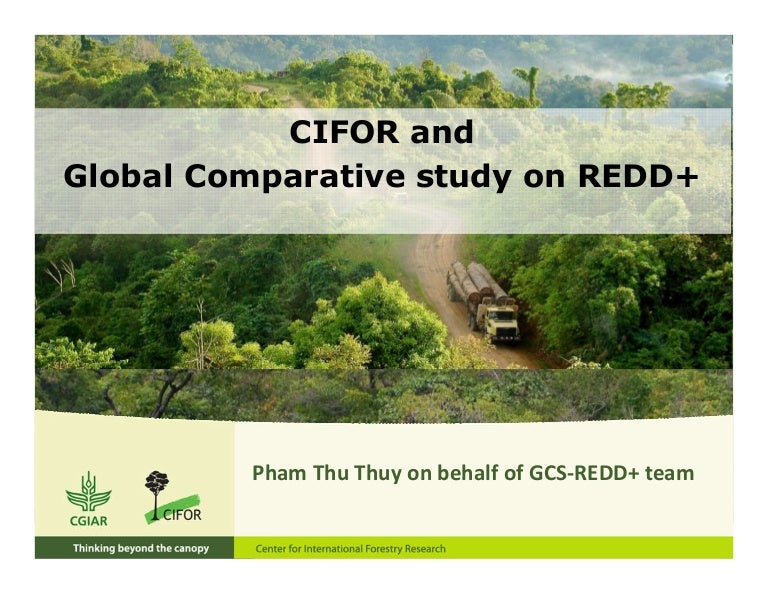 CIFOR and
Global Comparative study on REDD+

Pham Thu Thuy on behalf of GCS-REDD+ team

CGIAR

CIFOR

Thinking beyond the canopy

Center for International Forestry Research